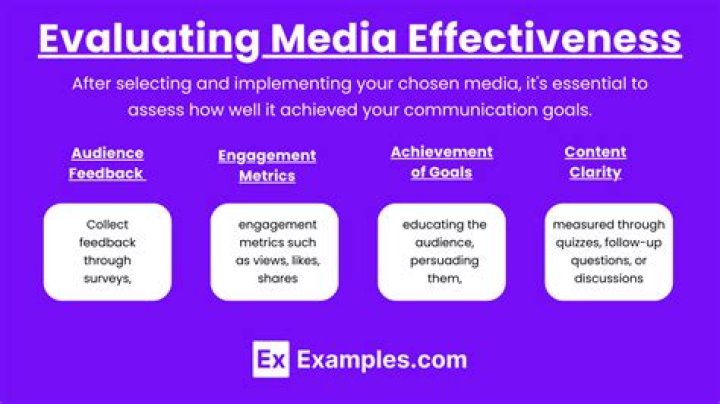 Evaluating Media Effectiveness

After selecting and implementing your chosen media, it's essential to assess how well it achieved your communication goals.

Audience Feedback

Collect feedback through surveys,

Engagement Metrics

engagement metrics such as views, likes, shares

Achievement of Goals

educating the audience, persuading them,

Content Clarity

measured through quizzes, follow-up questions, or discussions

Ex Examples.com